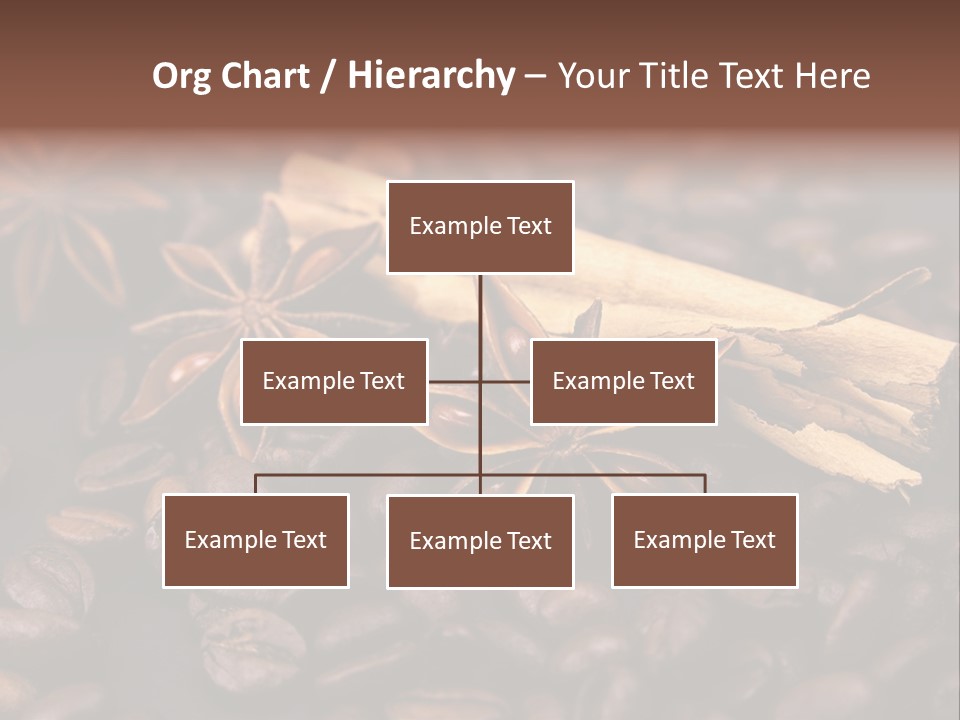 Org Chart / Hierarchy – Your Title Text Here

Example Text

Example Text

Example Text

Example Text

Example Text

Example Text